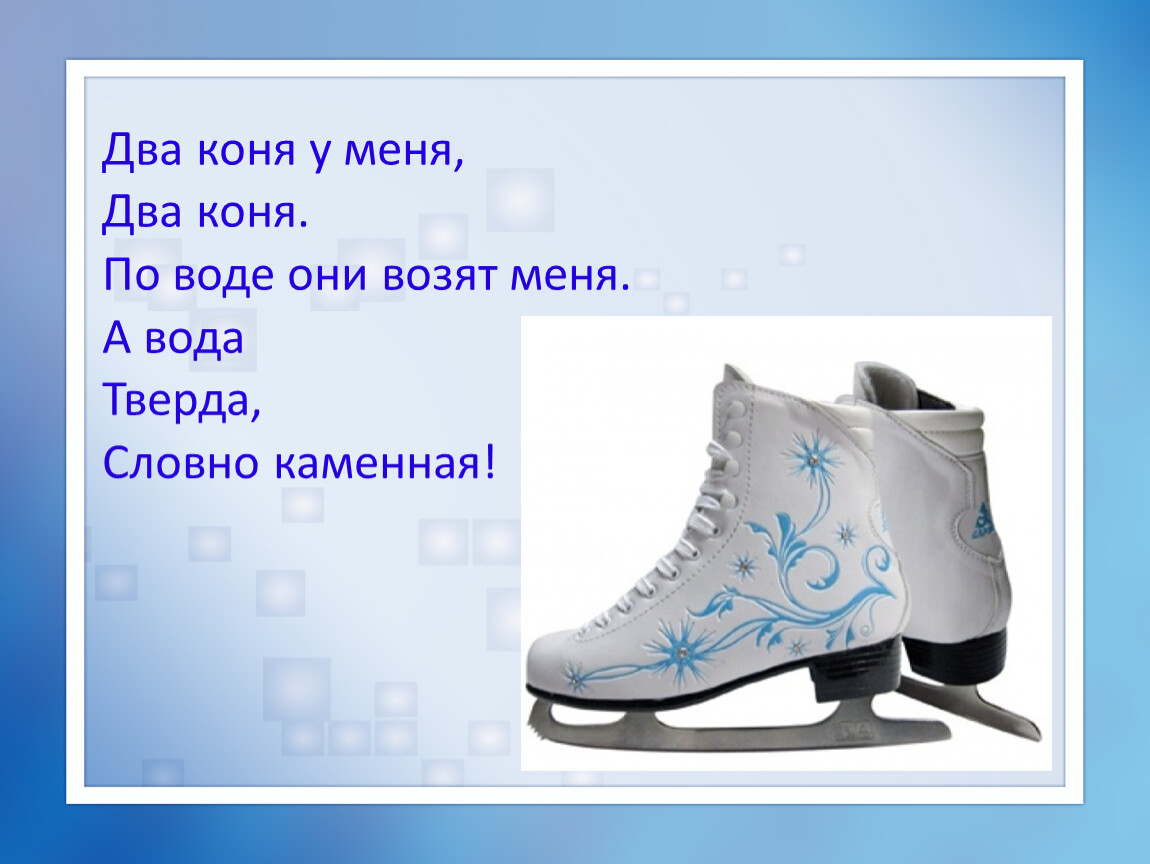 Два коня у меня,
Два коня.
По воде они возят меня.
А вода
Тверда,
Словно каменная!